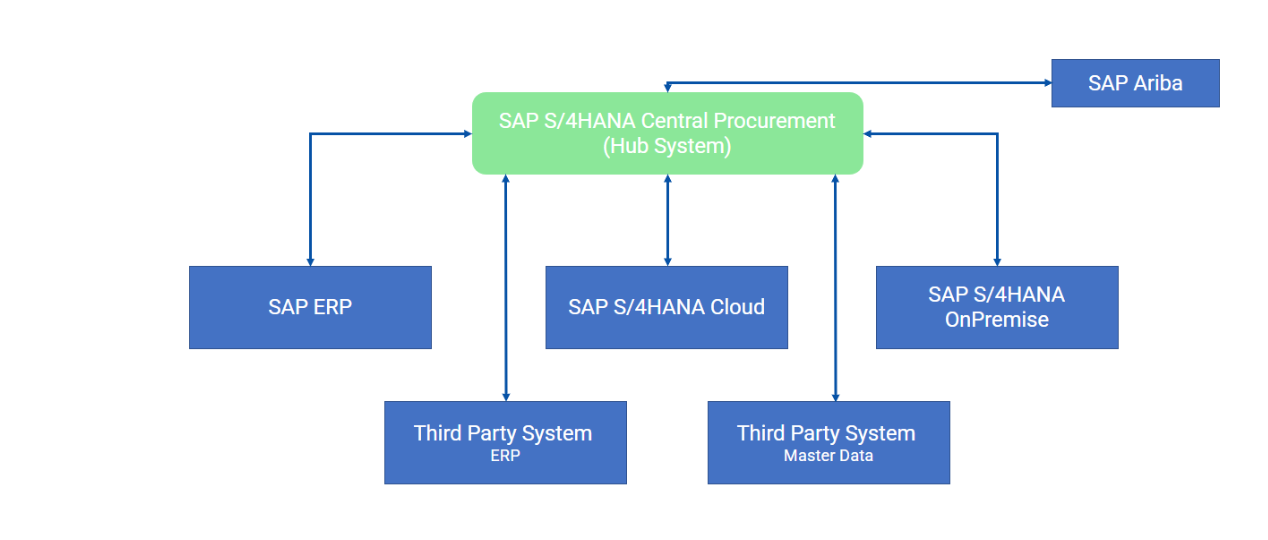 SAP Ariba

SAP S/4HANA Central Procurement
(Hub System)

SAP ERP

SAP S/4HANA Cloud

SAP S/4HANA
OnPremise

Third Party System
ERP

Third Party System
Master Data